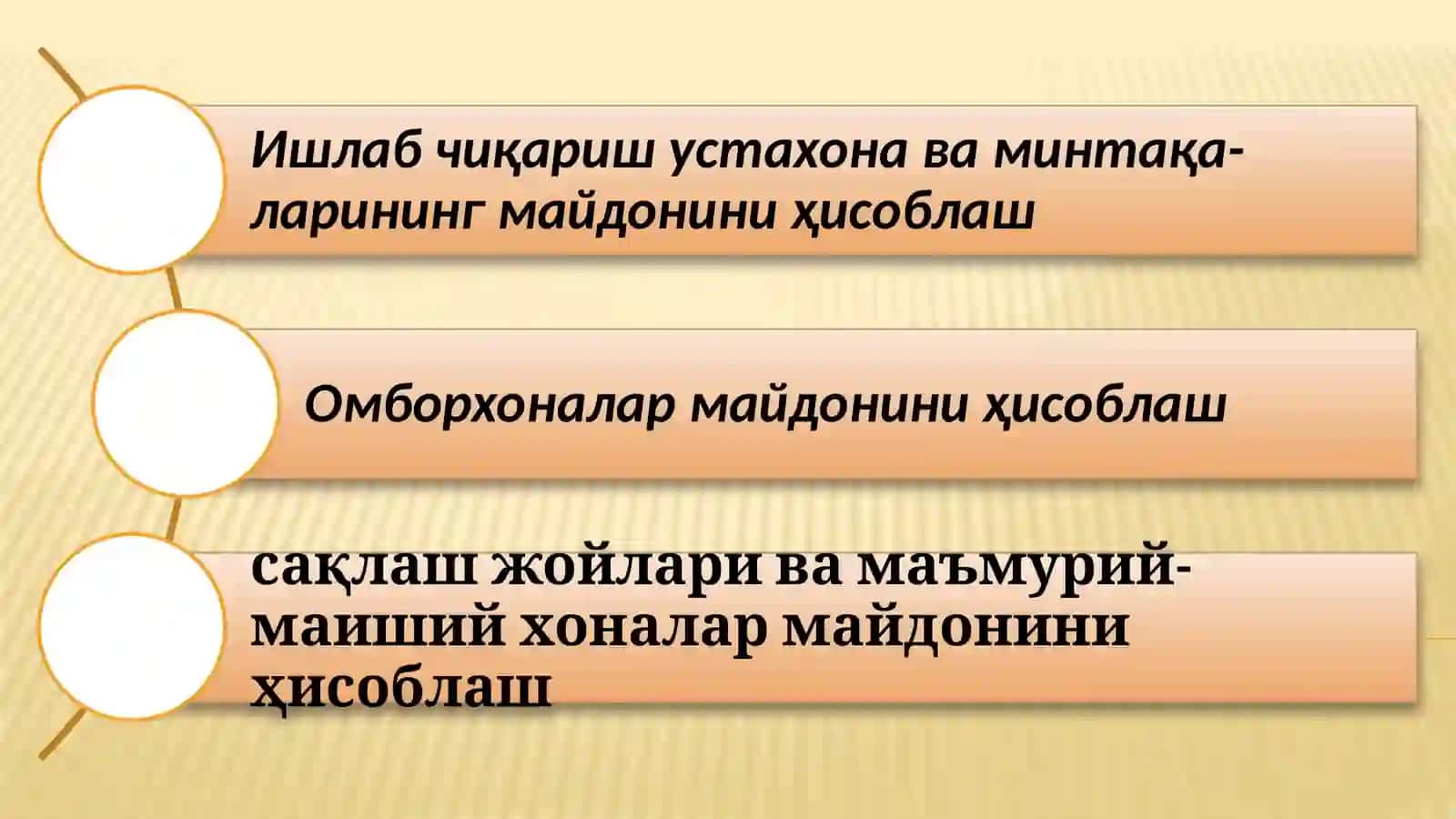 Ишлаб чиқариш устахона ва минтақаларининг майдонини ҳисоблаш

Омборхоналар майдонини ҳисоблаш

сақлаш жойлари ва маъмурий-маиший хоналар майдонини ҳисоблаш